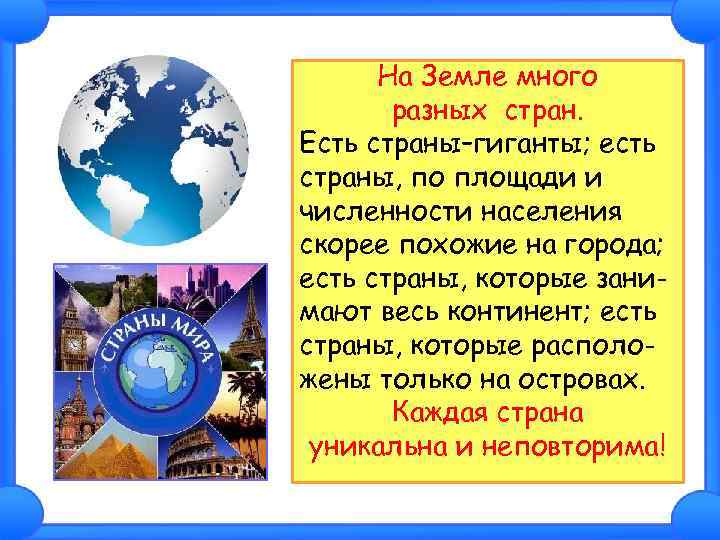 СТРАНЫ МИРА

На Земле много разных стран.

Есть страны-гиганты; есть страны, по площади и численности населения скорее похожие на города; есть страны, которые занимают весь континент; есть страны, которые расположены только на островах.

Каждая страна уникальна и неповторима!